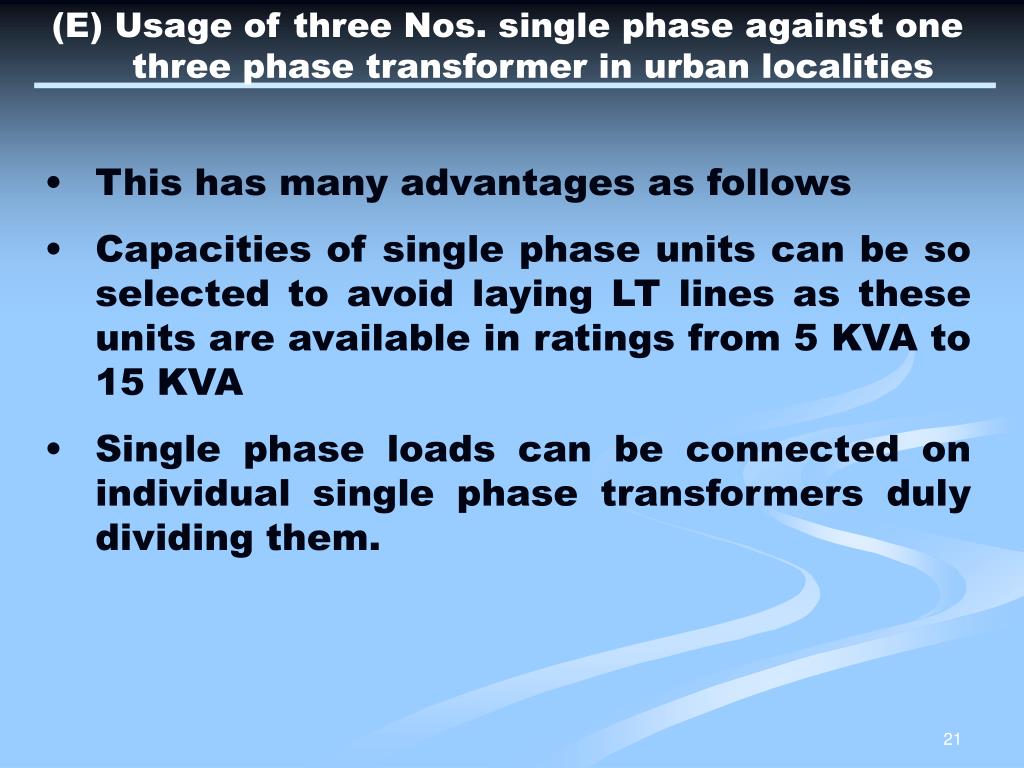 (E) Usage of three Nos. single phase against one three phase transformer in urban localities

• This has many advantages as follows

• Capacities of single phase units can be so selected to avoid laying LT lines as these units are available in ratings from 5 KVA to 15 KVA

• Single phase loads can be connected on individual single phase transformers duly dividing them.

21